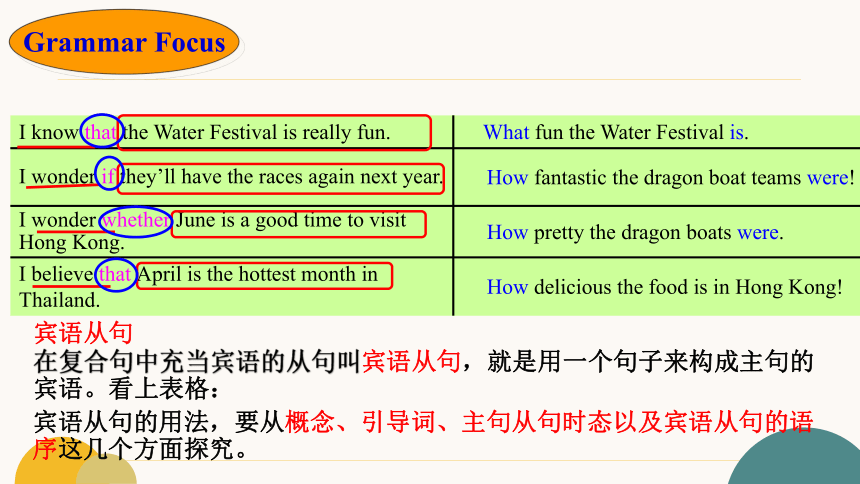 Grammar Focus

| I know that the Water Festival is really fun. | What fun the Water Festival is. |
|---|---|
| I wonder if they'll have the races again next year. | How fantastic the dragon boat teams were! |
| I wonder whether June is a good time to visit Hong Kong. | How pretty the dragon boats were. |
| I believe that April is the hottest month in Thailand. | How delicious the food is in Hong Kong! |

宾语从句
在复合句中充当宾语的从句叫宾语从句，就是用一个句子来构成主句的宾语。看上表格：
宾语从句的用法，要从概念、引导词、主句从句时态以及宾语从句的语序这几个方面探究。